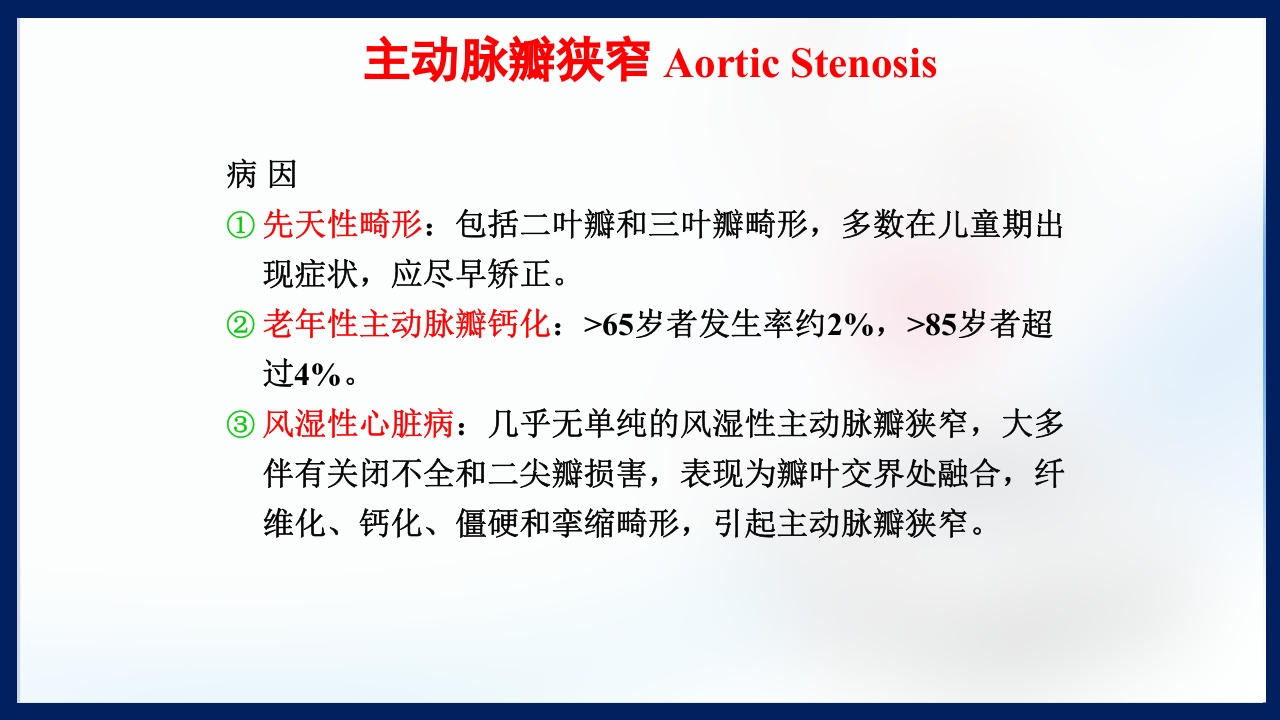 主动脉瓣狭窄 Aortic Stenosis

病 因

① 先天性畸形：包括二叶瓣和三叶瓣畸形，多数在儿童期出现症状，应尽早矫正。

② 老年性主动脉瓣钙化：>65岁者发生率约2%，>85岁者超过4%。

③ 风湿性心脏病：几乎无单纯的风湿性主动脉瓣狭窄，大多伴有关闭不全和二尖瓣损害，表现为瓣叶交界处融合，纤维化、钙化、僵硬和挛缩畸形，引起主动脉瓣狭窄。